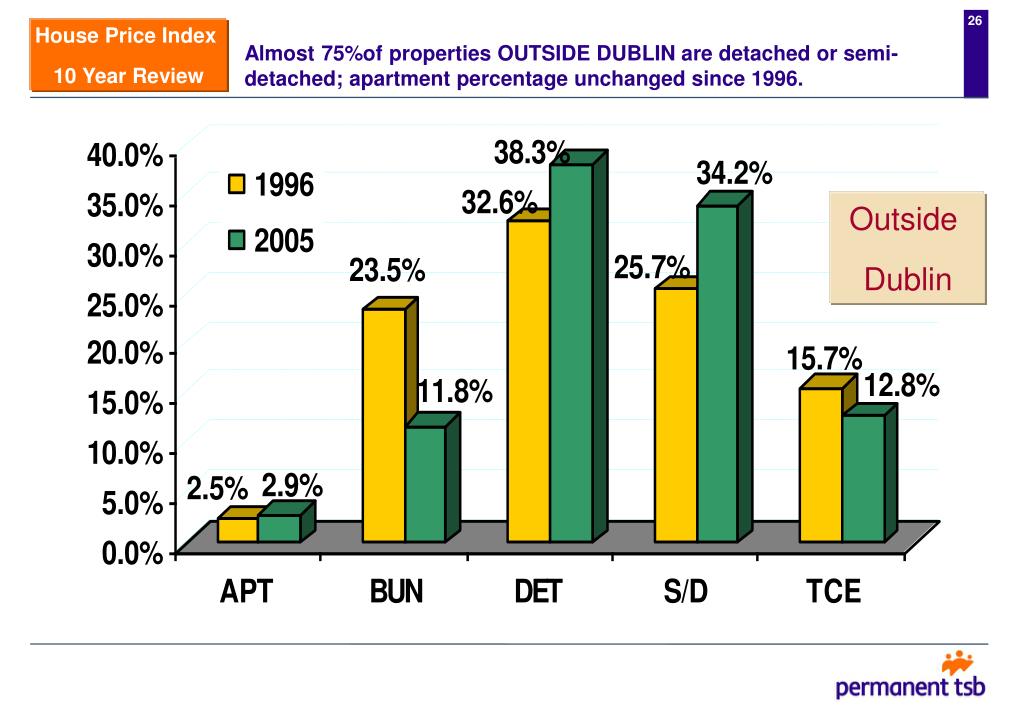 House Price Index

10 Year Review

Almost 75%of properties OUTSIDE DUBLIN are detached or semi-detached; apartment percentage unchanged since 1996.

26

40.0%
35.0%
30.0%
25.0%
20.0%
15.0%
10.0%
5.0%
0.0%

1996
2005

Outside Dublin

2.5% 2.9%
23.5% 11.8%
32.6% 38.3%
25.7% 34.2%
15.7% 12.8%

APT BUN DET S/D TCE

permanent tsb